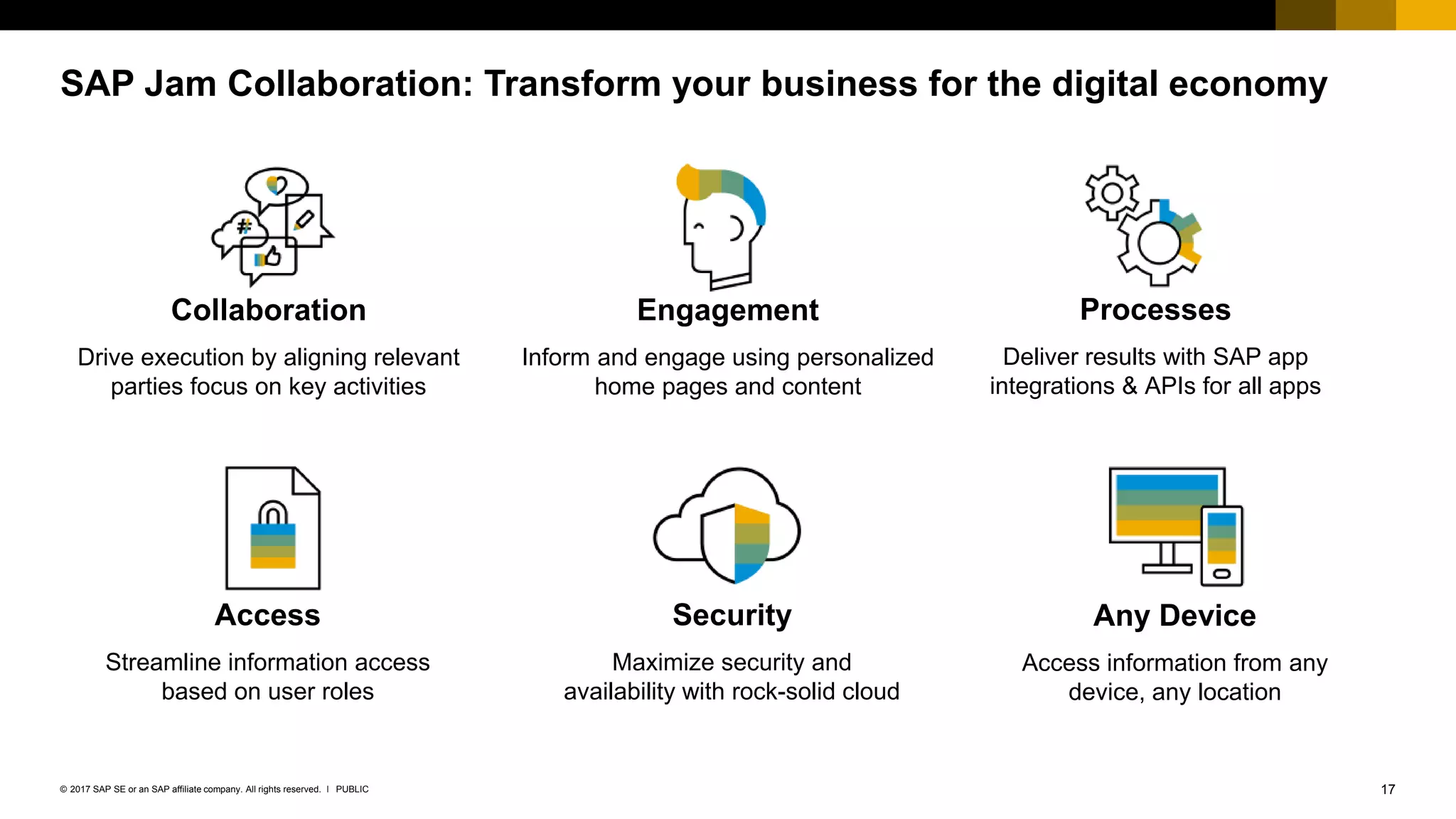 SAP Jam Collaboration: Transform your business for the digital economy

Collaboration

Drive execution by aligning relevant parties focus on key activities

Engagement

Inform and engage using personalized home pages and content

Processes

Deliver results with SAP app integrations & APIs for all apps

Access

Streamline information access based on user roles

Security

Maximize security and availability with rock-solid cloud

Any Device

Access information from any device, any location

© 2017 SAP SE or an SAP affiliate company. All rights reserved. I PUBLIC

17